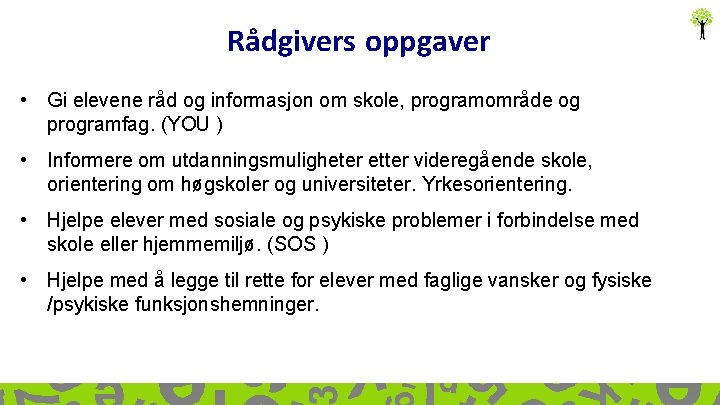 Rådgivers oppgaver

• Gi elevene råd og informasjon om skole, programområde og programfag. (YOU )

• Informere om utdanningsmuligheter etter videregående skole, orientering om høgskoler og universiteter. Yrkesorientering.

• Hjelpe elever med sosiale og psykiske problemer i forbindelse med skole eller hjemmemiljø. (SOS )

• Hjelpe med å legge til rette for elever med faglige vansker og fysiske /psykiske funksjonshemninger.